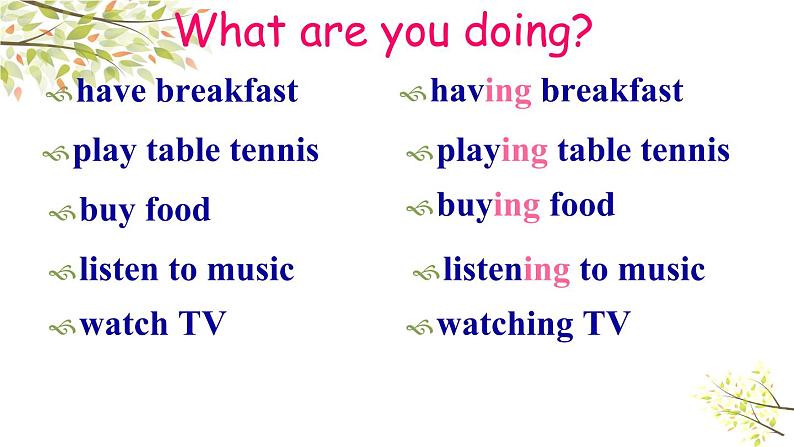 What are you doing?

have breakfast

play table tennis

buy food

listen to music

watch TV

having breakfast

playing table tennis

buying food

listening to music

watching TV